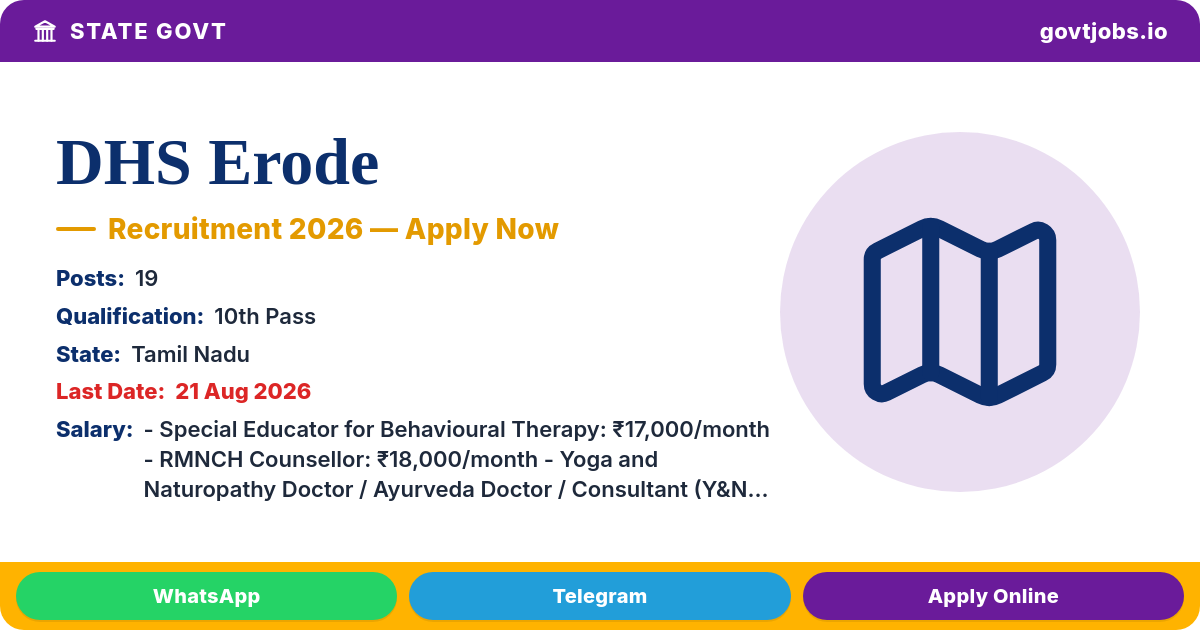 STATE GOVT

govtjobs.io

DHS Erode

— Recruitment 2026 — Apply Now

Posts: 19

Qualification: 10th Pass

State: Tamil Nadu

Last Date: 21 Aug 2026

Salary: - Special Educator for Behavioural Therapy: ₹17,000/month - RMNCH Counsellor: ₹18,000/month - Yoga and Naturopathy Doctor / Ayurveda Doctor / Consultant (Y&N...

WhatsApp

Telegram

Apply Online